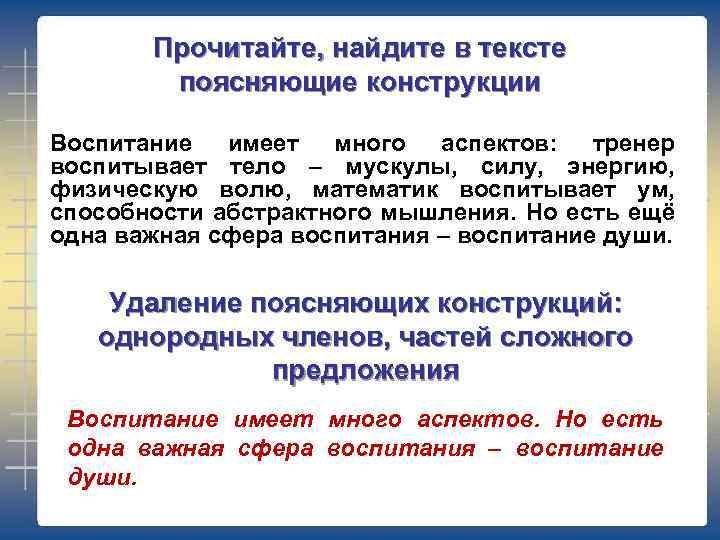 Прочитайте, найдите в тексте поясняющие конструкции

Воспитание имеет много аспектов: тренер воспитывает тело – мускулы, силу, энергию, физическую волю, математик воспитывает ум, способности абстрактного мышления. Но есть ещё одна важная сфера воспитания – воспитание души.

Удаление поясняющих конструкций: однородных членов, частей сложного предложения

Воспитание имеет много аспектов. Но есть одна важная сфера воспитания – воспитание души.